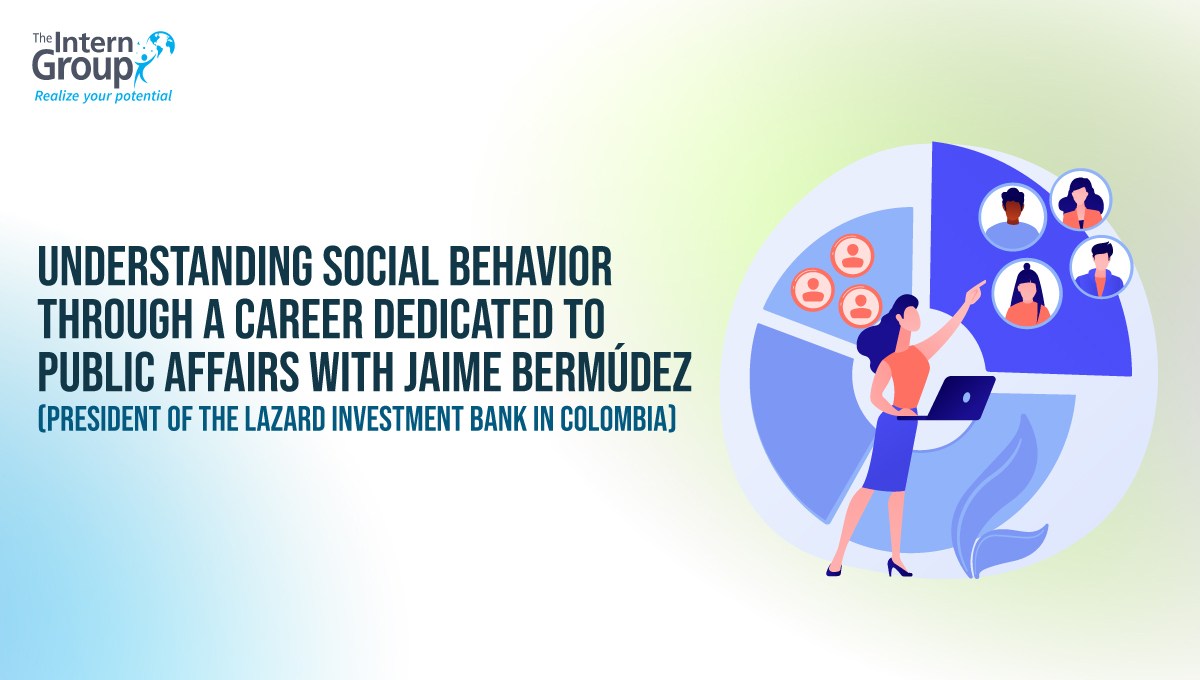 The Intern Group
Realize your potential

UNDERSTANDING SOCIAL BEHAVIOR THROUGH A CAREER DEDICATED TO PUBLIC AFFAIRS WITH JAIME BERMÚDEZ
(PRESIDENT OF THE LAZARD INVESTMENT BANK IN COLOMBIA)